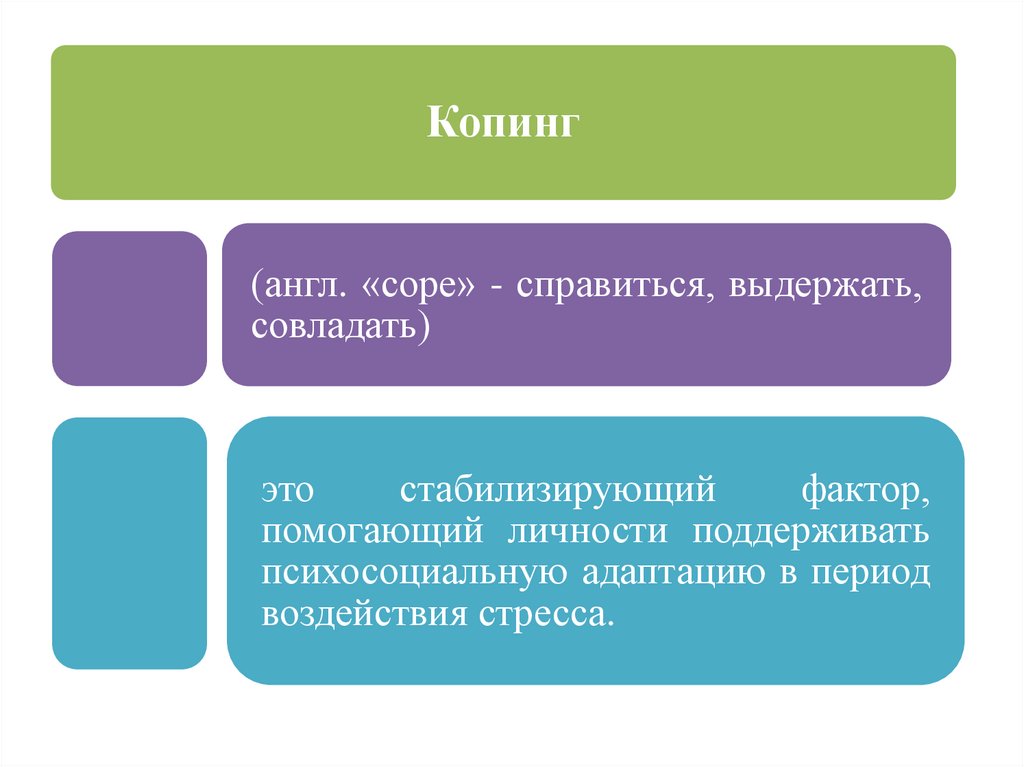 Копинг

(англ. «cope» - справиться, выдержать, совладать)

это стабилизирующий фактор, помогающий личности поддерживать психосоциальную адаптацию в период воздействия стресса.